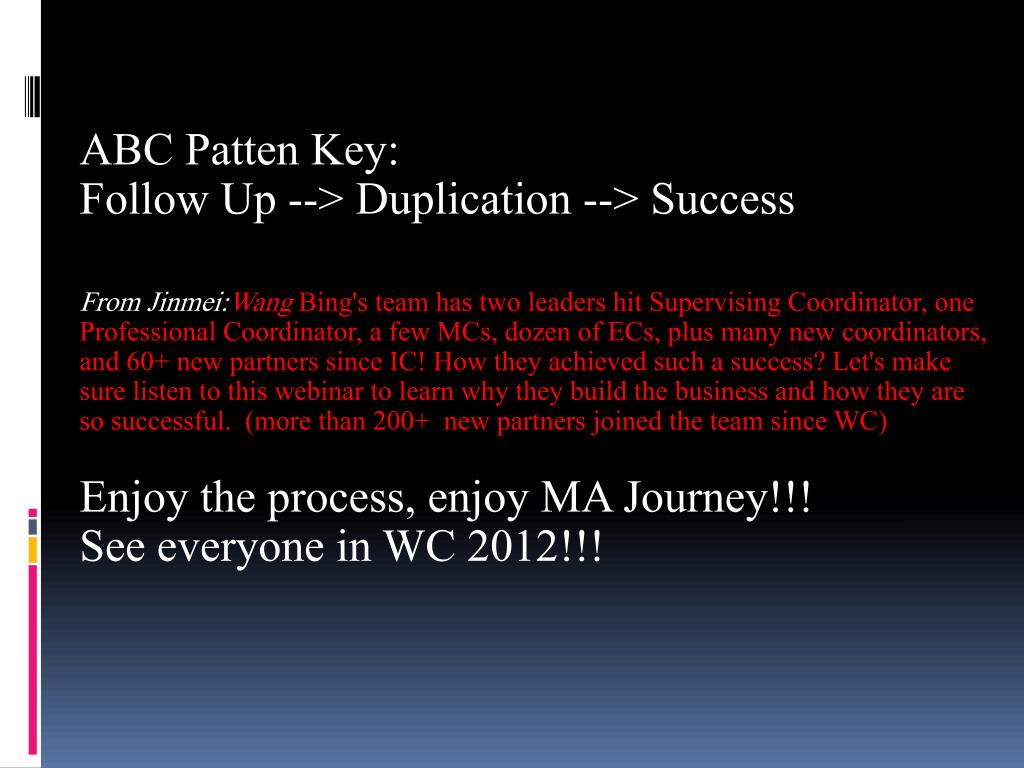 ABC Patten Key:
Follow Up --> Duplication --> Success

From Jinmei:Wang Bing's team has two leaders hit Supervising Coordinator, one Professional Coordinator, a few MCs, dozen of ECs, plus many new coordinators, and 60+ new partners since IC! How they achieved such a success? Let's make sure listen to this webinar to learn why they build the business and how they are so successful. (more than 200+ new partners joined the team since WC)

Enjoy the process, enjoy MA Journey!!!
See everyone in WC 2012!!!